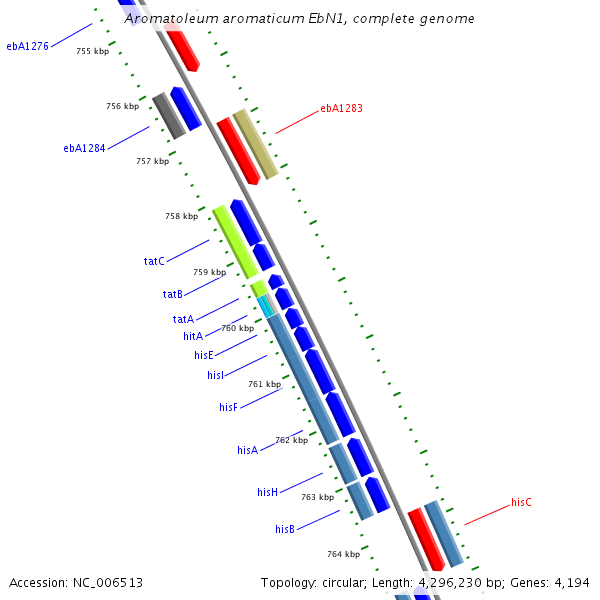 Aromatoleum aromaticum EbN1, complete genome

ebA1276
755 kbp
756 kbp
ebA1283
ebA1284
757 kbp
758 kbp
tatC
759 kbp
tatB
tatA
760 kbp
hitA
hisE
hisI
761 kbp
hisF
762 kbp
hisA
hisH
763 kbp
hisC
hisB
764 kbp

Accession: NC_006513

Topology: circular; Length: 4,296,230 bp; Genes: 4,194